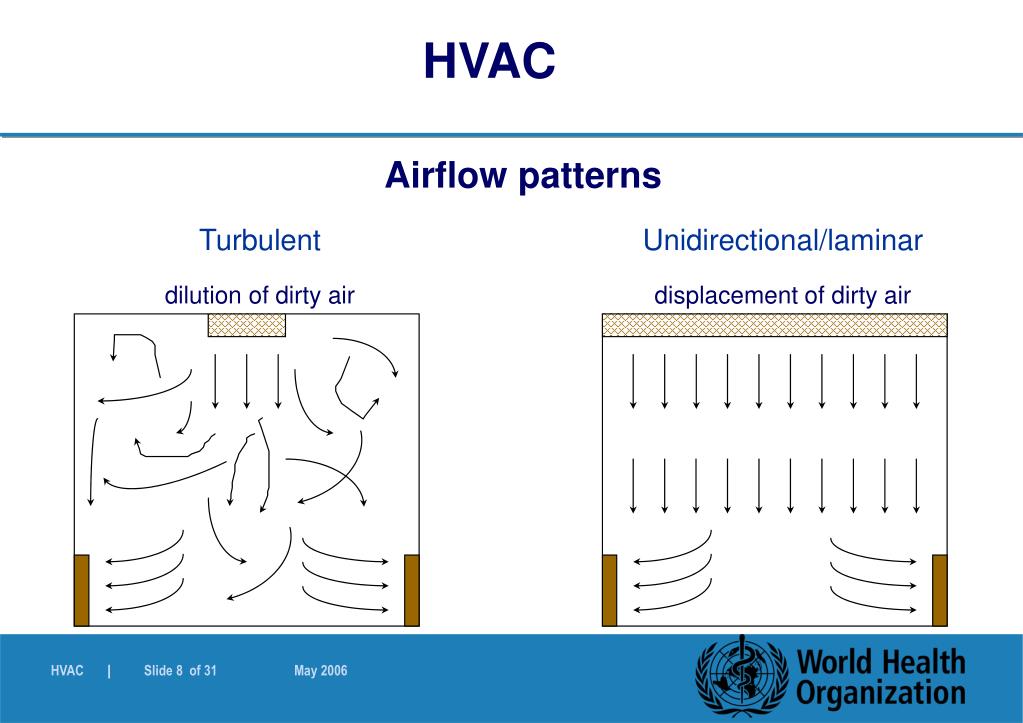 HVAC

Airflow patterns

Turbulent

dilution of dirty air

Unidirectional/laminar

displacement of dirty air

HVAC | Slide 8 of 31 May 2006

World Health Organization